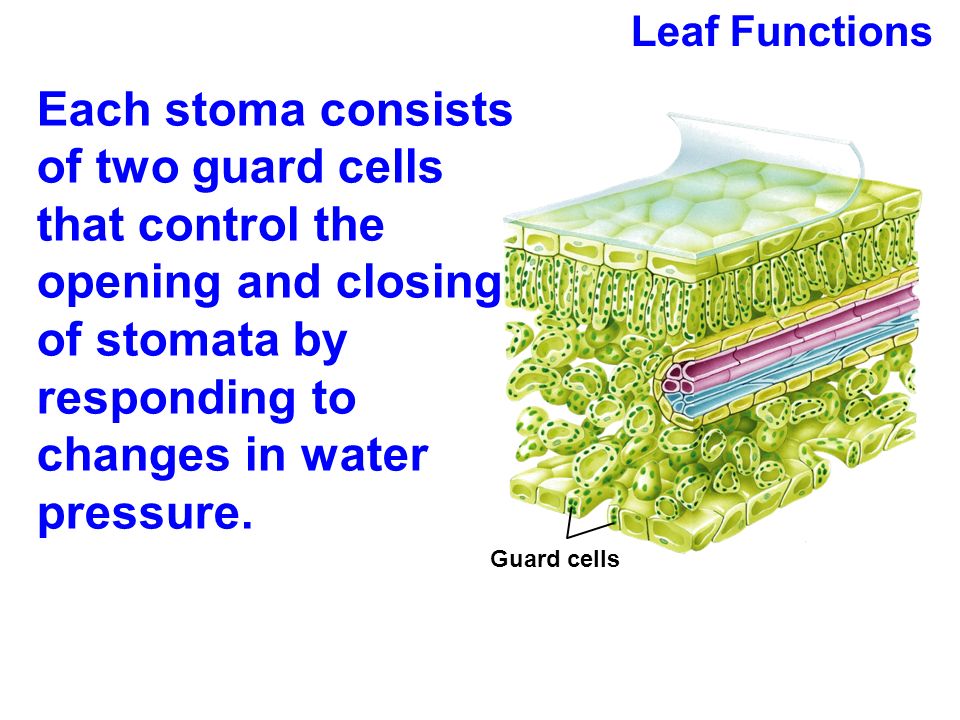 Leaf Functions

Each stoma consists of two guard cells that control the opening and closing of stomata by responding to changes in water pressure.

Guard cells